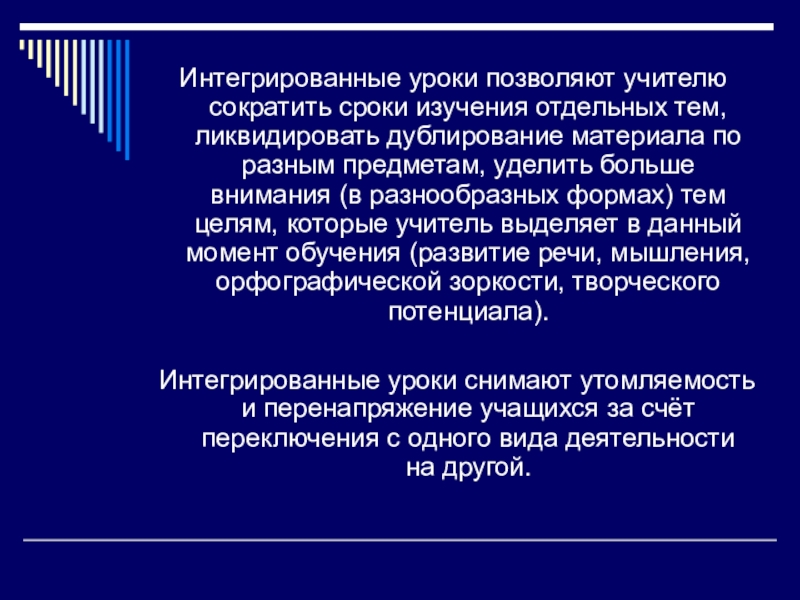 Интегрированные уроки позволяют учителю сократить сроки изучения отдельных тем, ликвидировать дублирование материала по разным предметам, уделить больше внимания (в разнообразных формах) тем целям, которые учитель выделяет в данный момент обучения (развитие речи, мышления, орфографической зоркости, творческого потенциала).

Интегрированные уроки снимают утомляемость и перенапряжение учащихся за счёт переключения с одного вида деятельности на другой.